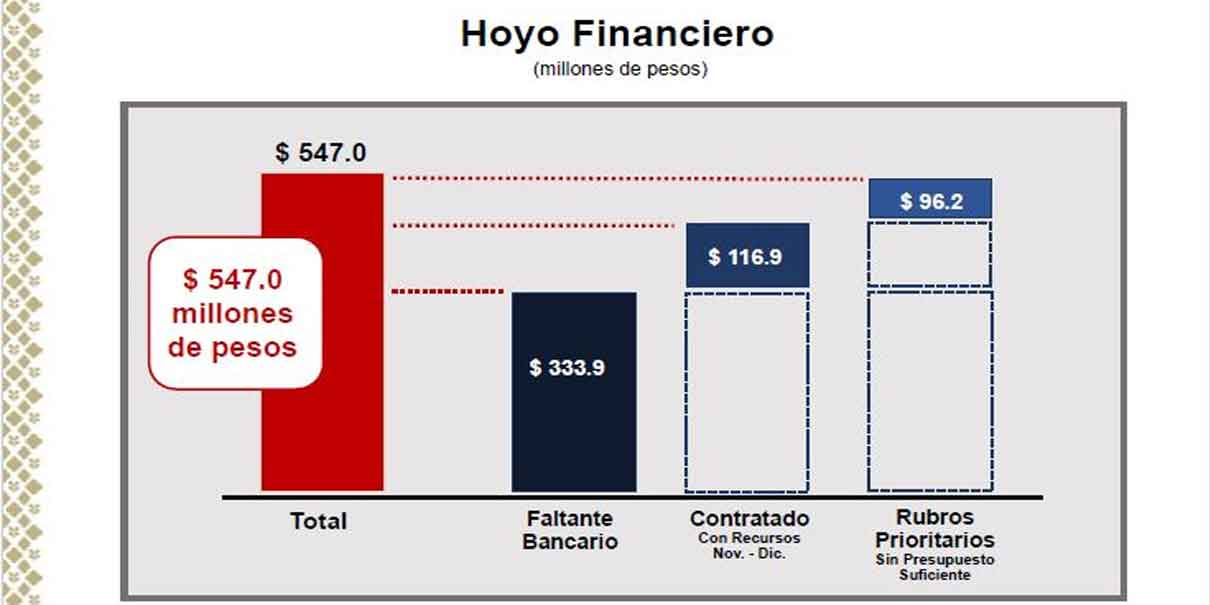 Hoyo Financiero
(millones de pesos)

$ 547.0

$ 547.0 millones de pesos

$ 333.9

$ 116.9

$ 96.2

Total

Faltante Bancario

Contratado
Con Recursos Nov. - Dic.

Rubros Prioritarios
Sin Presupuesto Suficiente